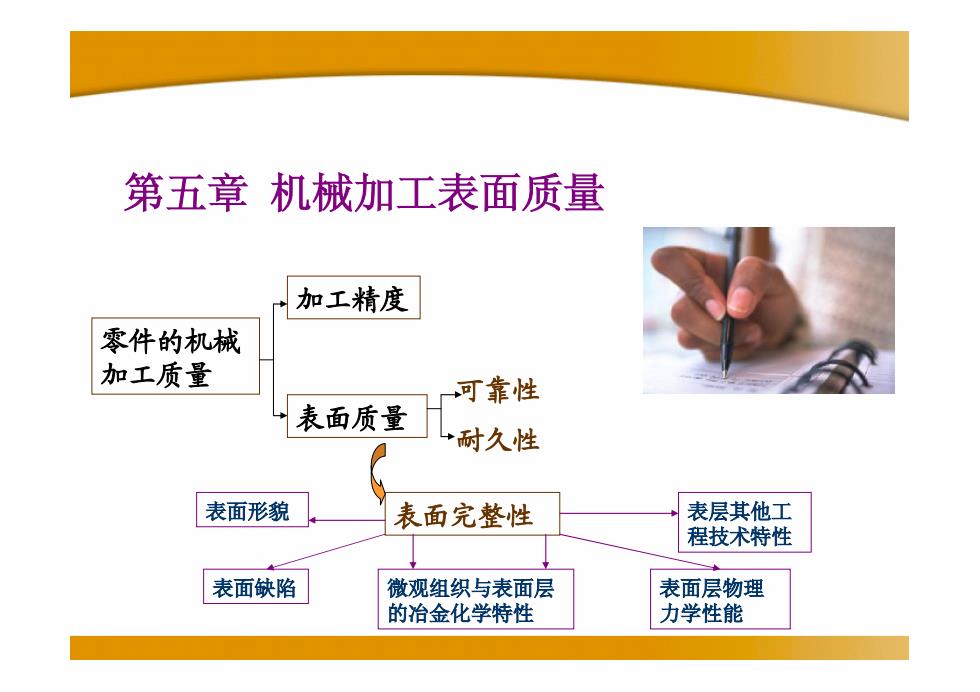 第五章 机械加工表面质量

零件的机械加工质量

加工精度

表面质量

可靠性

耐久性

表面完整性

表面形貌

表层其他工程技术特性

表面缺陷

微观组织与表面层的冶金化学特性

表面层物理力学性能